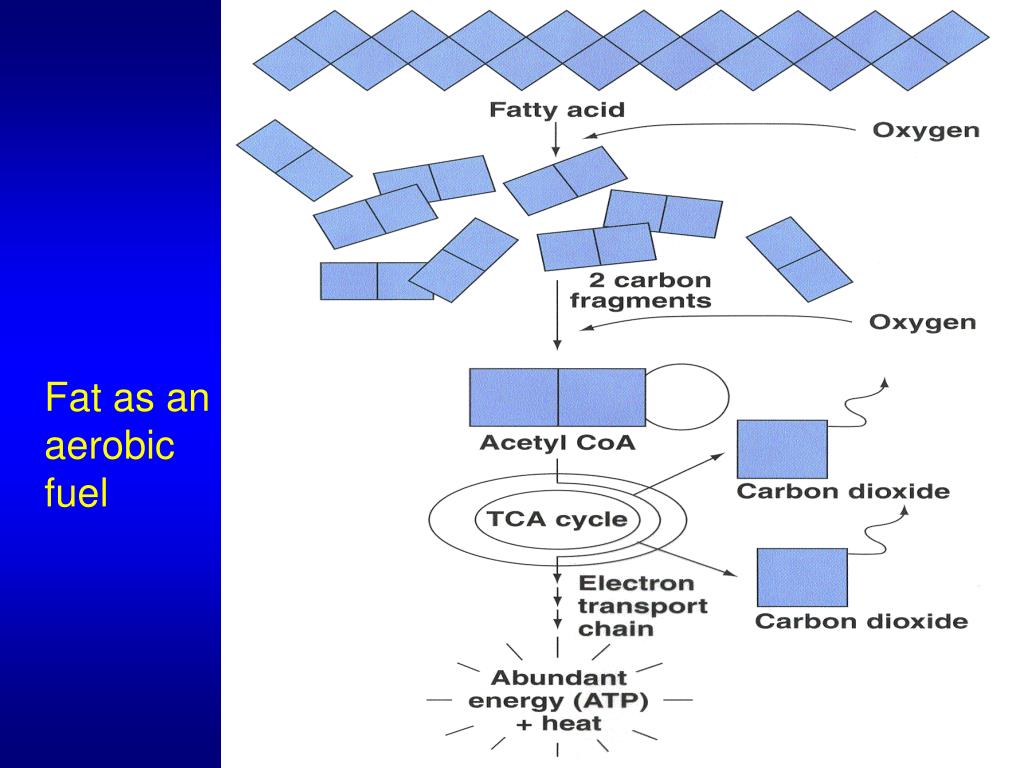 Fat as an aerobic fuel

Fatty acid

Oxygen

2 carbon fragments

Oxygen

Acetyl CoA

Carbon dioxide

TCA cycle

Carbon dioxide

Electron transport chain

Abundant energy (ATP) + heat